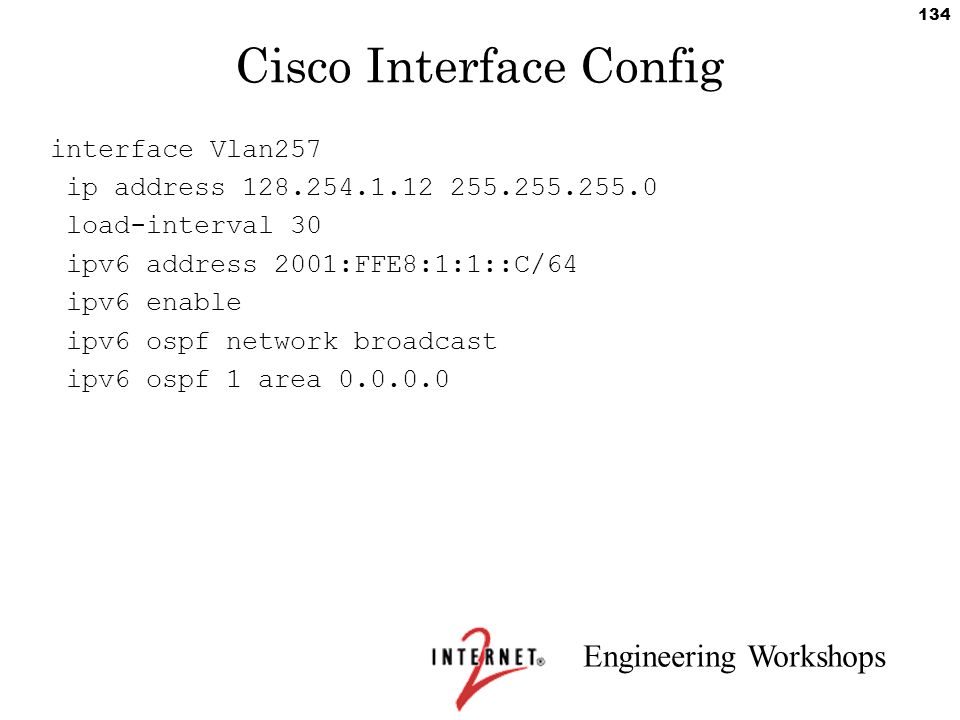 134

Cisco Interface Config

interface Vlan257
 ip address 128.254.1.12 255.255.255.0
 load-interval 30
 ipv6 address 2001:FFE8:1:1::C/64
 ipv6 enable
 ipv6 ospf network broadcast
 ipv6 ospf 1 area 0.0.0.0

INTERNET® 2 Engineering Workshops